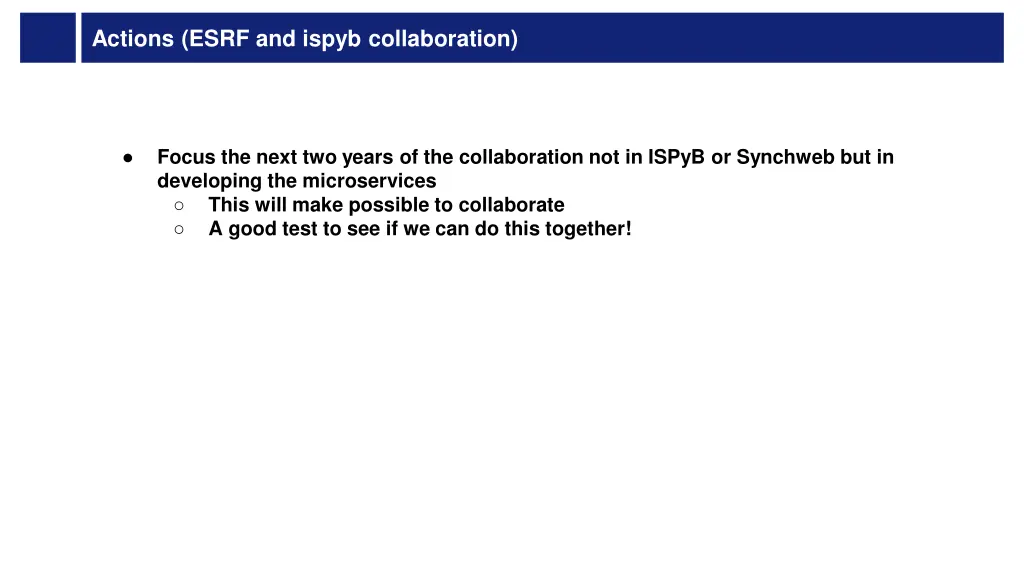 Actions (ESRF and ispyb collaboration)

● Focus the next two years of the collaboration not in ISPyB or Synchweb but in developing the microservices
○ This will make possible to collaborate
○ A good test to see if we can do this together!